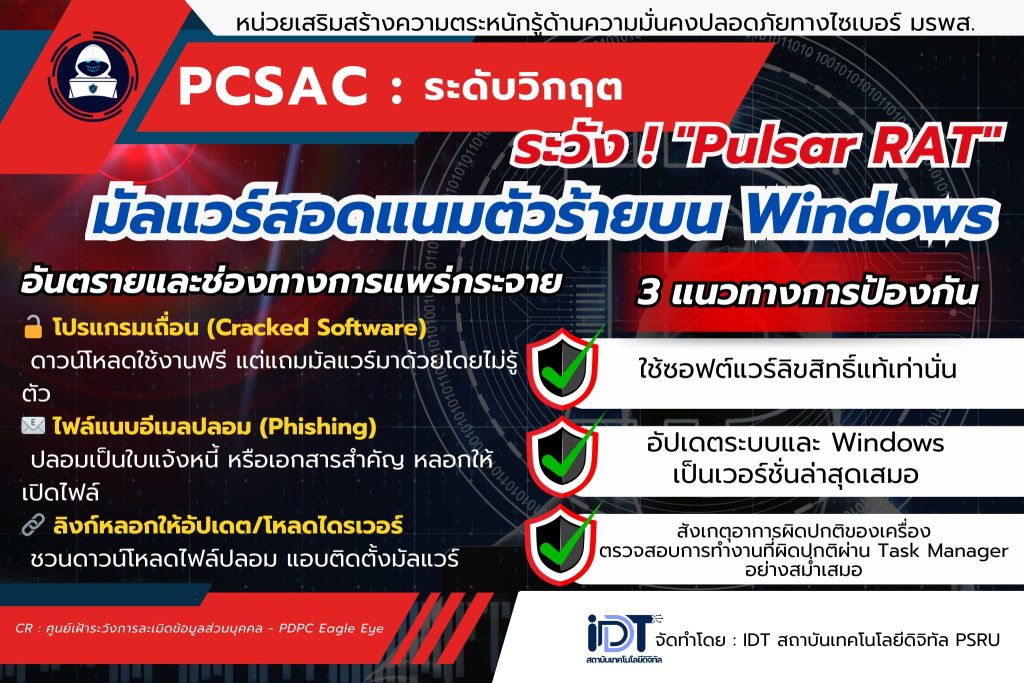 หน่วยเสริมสร้างความตระหนักรู้ด้านความมั่นคงปลอดภัยทางไซเบอร์ มรพส.

PCSAC : ระดับวิกฤต

ระวัง ! "Pulsar RAT"
มัลแวร์สอดแนมตัวร้ายบน Windows

อันตรายและช่องทางการแพร่กระจาย

โปรแกรมเถื่อน (Cracked Software)
ดาวน์โหลดใช้งานฟรี แต่แถมมัลแวร์มาด้วยโดยไม่รู้ตัว

ไฟล์แนบอีเมลปลอม (Phishing)
ปลอมเป็นใบแจ้งหนี้ หรือเอกสารสำคัญ หลอกให้เปิดไฟล์

ลิงก์หลอกให้อัปเดต/โหลดไดรเวอร์
ชวนดาวน์โหลดไฟล์ปลอม แอบติดตั้งมัลแวร์

3 แนวทางการป้องกัน

ใช้ซอฟต์แวร์ลิขสิทธิ์แท้เท่านั้น

อัปเดตระบบและ Windows เป็นเวอร์ชั่นล่าสุดเสมอ

สังเกตอาการผิดปกติของเครื่อง ตรวจสอบการทำงานที่ผิดปกติผ่าน Task Manager อย่างสม่ำเสมอ

CR : ศูนย์เฝ้าระวังการละเมิดข้อมูลส่วนบุคคล - PDPC Eagle Eye

IDT สถาบันเทคโนโลยีดิจิทัล

จัดทำโดย : IDT สถาบันเทคโนโลยีดิจิทัล PSRU